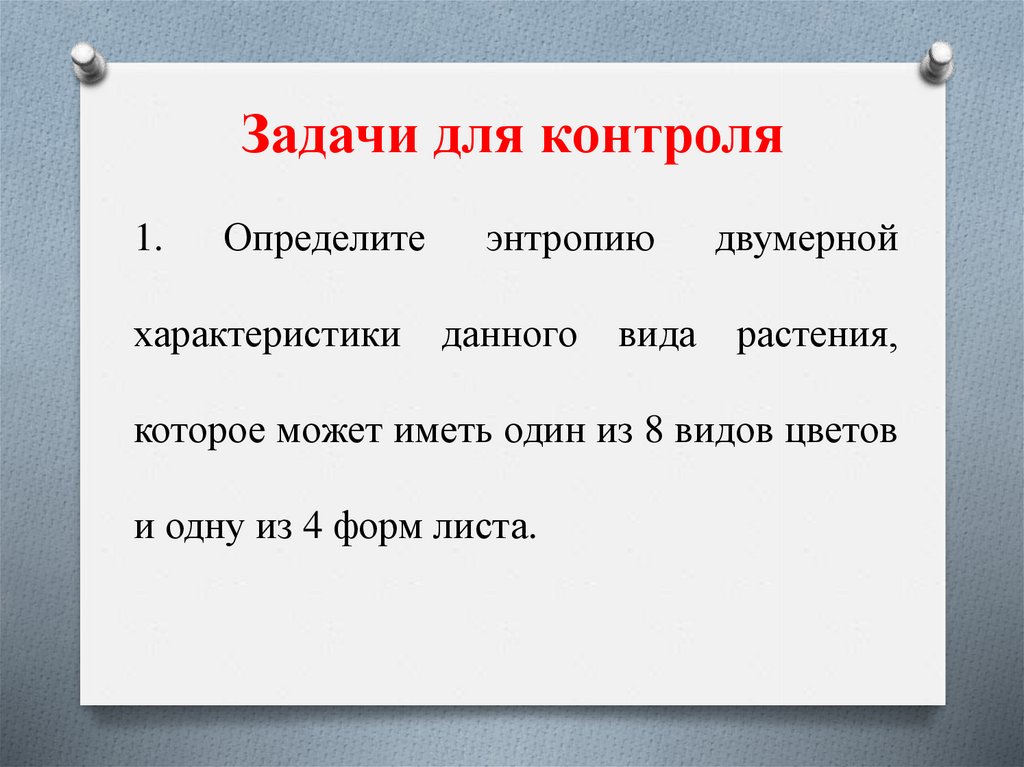 Задачи для контроля

1. Определите энтропию двумерной характеристики данного вида растения, которое может иметь один из 8 видов цветов и одну из 4 форм листа.